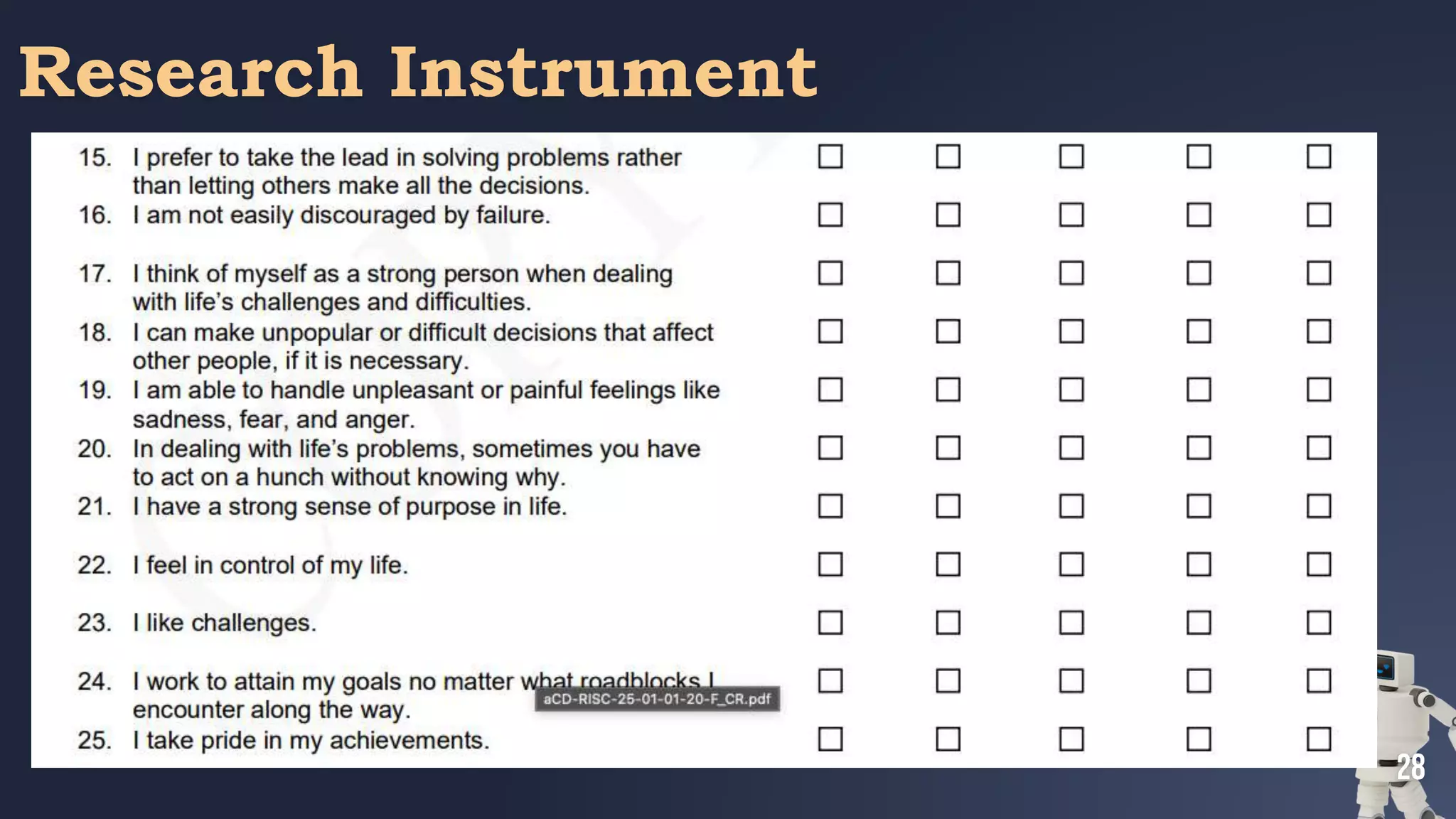 Research Instrument

15. I prefer to take the lead in solving problems rather than letting others make all the decisions. ☐ ☐ ☐ ☐ ☐
16. I am not easily discouraged by failure. ☐ ☐ ☐ ☐ ☐
17. I think of myself as a strong person when dealing with life's challenges and difficulties. ☐ ☐ ☐ ☐ ☐
18. I can make unpopular or difficult decisions that affect other people, if it is necessary. ☐ ☐ ☐ ☐ ☐
19. I am able to handle unpleasant or painful feelings like sadness, fear, and anger. ☐ ☐ ☐ ☐ ☐
20. In dealing with life's problems, sometimes you have to act on a hunch without knowing why. ☐ ☐ ☐ ☐ ☐
21. I have a strong sense of purpose in life. ☐ ☐ ☐ ☐ ☐
22. I feel in control of my life. ☐ ☐ ☐ ☐ ☐
23. I like challenges. ☐ ☐ ☐ ☐ ☐
24. I work to attain my goals no matter what roadblocks I encounter along the way. ☐ ☐ ☐ ☐ ☐
aCD-RISC-25-01-01-20-F_CR.pdf
25. I take pride in my achievements. ☐ ☐ ☐ ☐ ☐

28